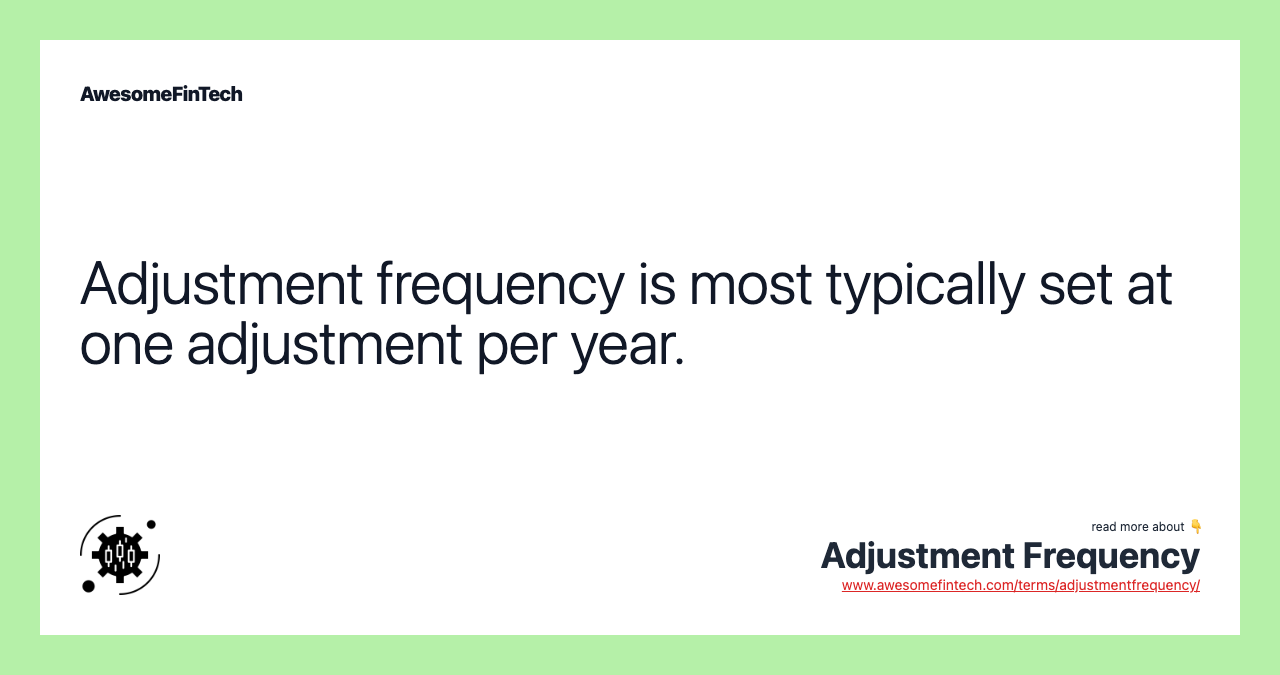 AwesomeFinTech

Adjustment frequency is most typically set at one adjustment per year.

read more about 👇
Adjustment Frequency
www.awesomefintech.com/terms/adjustmentfrequency/